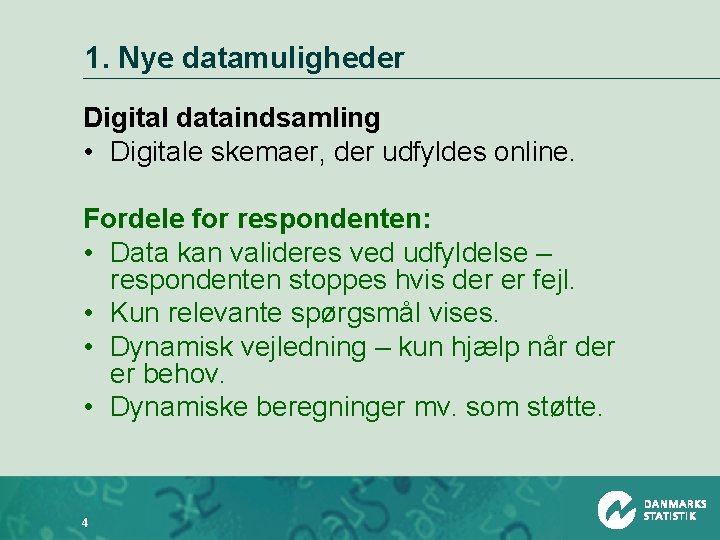 1. Nye datamuligheder

Digital dataindsamling

• Digitale skemaer, der udfyldes online.

Fordele for respondenten:

• Data kan valideres ved udfyldelse – respondenten stoppes hvis der er fejl.
• Kun relevante spørgsmål vises.
• Dynamisk vejledning – kun hjælp når der er behov.
• Dynamiske beregninger mv. som støtte.

4

DANMARKS STATISTIK